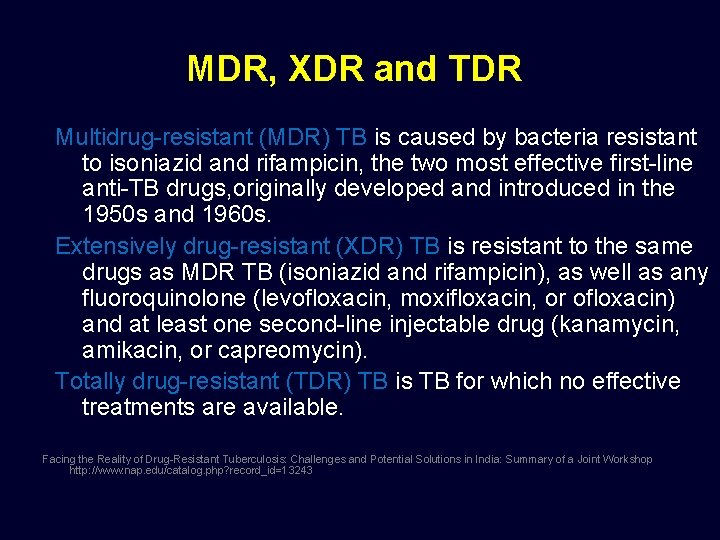 MDR, XDR and TDR

Multidrug-resistant (MDR) TB is caused by bacteria resistant to isoniazid and rifampicin, the two most effective first-line anti-TB drugs,originally developed and introduced in the 1950s and 1960s.

Extensively drug-resistant (XDR) TB is resistant to the same drugs as MDR TB (isoniazid and rifampicin), as well as any fluoroquinolone (levofloxacin, moxifloxacin, or ofloxacin) and at least one second-line injectable drug (kanamycin, amikacin, or capreomycin).

Totally drug-resistant (TDR) TB is TB for which no effective treatments are available.

Facing the Reality of Drug-Resistant Tuberculosis: Challenges and Potential Solutions in India: Summary of a Joint Workshop http://www.nap.edu/catalog.php?record_id=13243